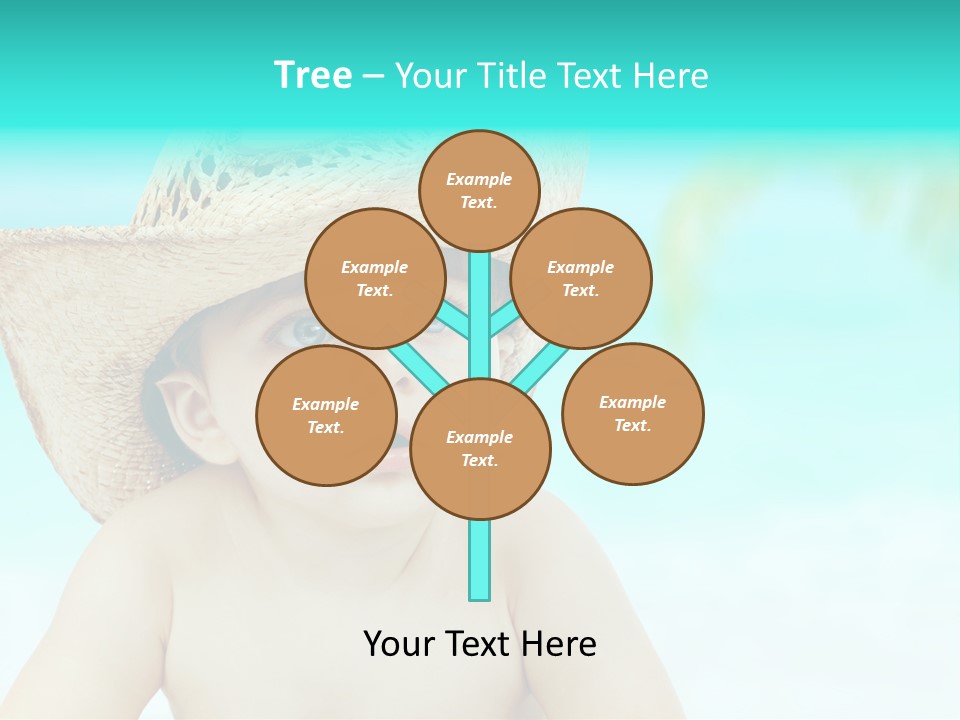 Tree – Your Title Text Here

Example Text.

Example Text.

Example Text.

Example Text.

Example Text.

Example Text.

Your Text Here